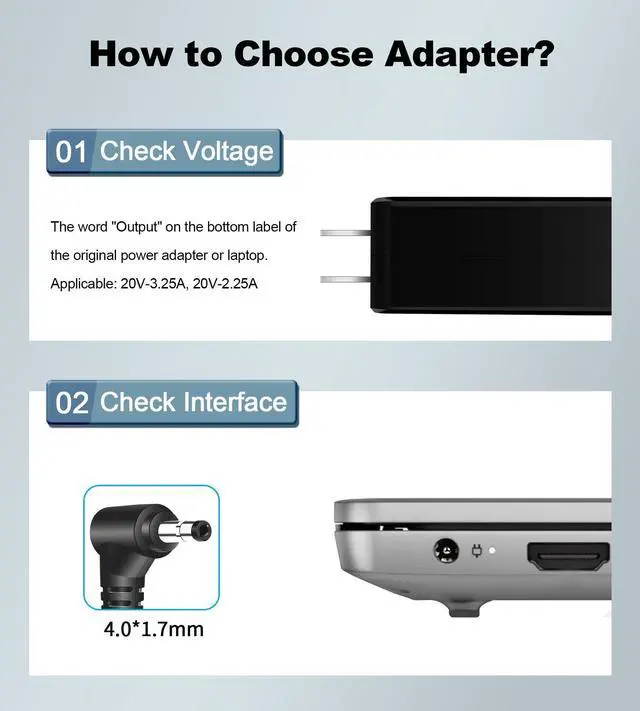 How to Choose Adapter?

01 Check Voltage

The word "Output" on the bottom label of the original power adapter or laptop.

Applicable: 20V-3.25A, 20V-2.25A

02 Check Interface

4.0*1.7mm